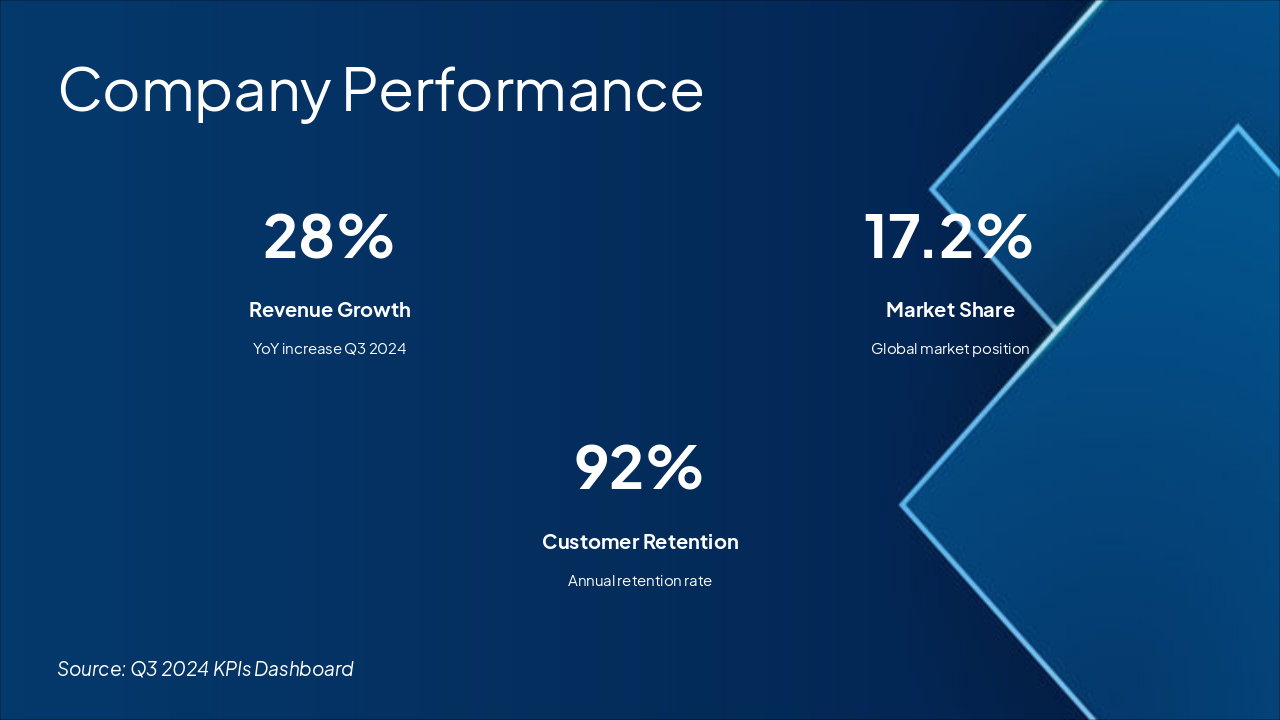 Company Performance

28%

Revenue Growth

YoY increase Q3 2024

17.2%

Market Share

Global market position

92%

Customer Retention

Annual retention rate

Source: Q3 2024 KPIs Dashboard